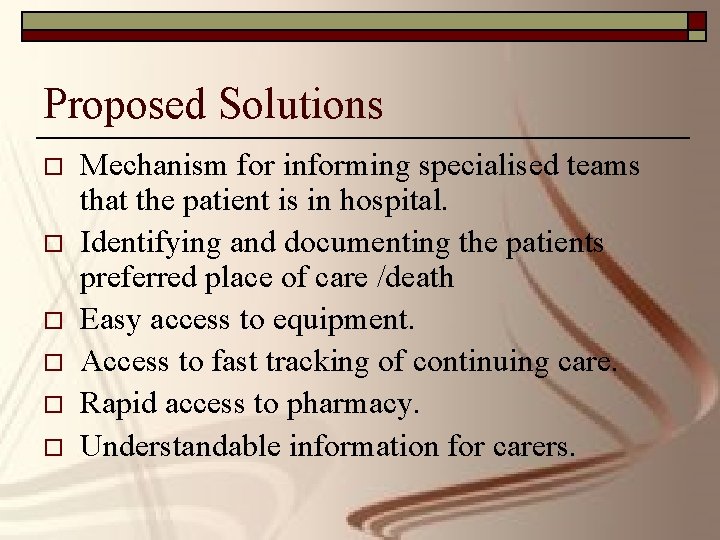 Proposed Solutions

□ Mechanism for informing specialised teams that the patient is in hospital.
□ Identifying and documenting the patients preferred place of care /death
□ Easy access to equipment.
□ Access to fast tracking of continuing care.
□ Rapid access to pharmacy.
□ Understandable information for carers.